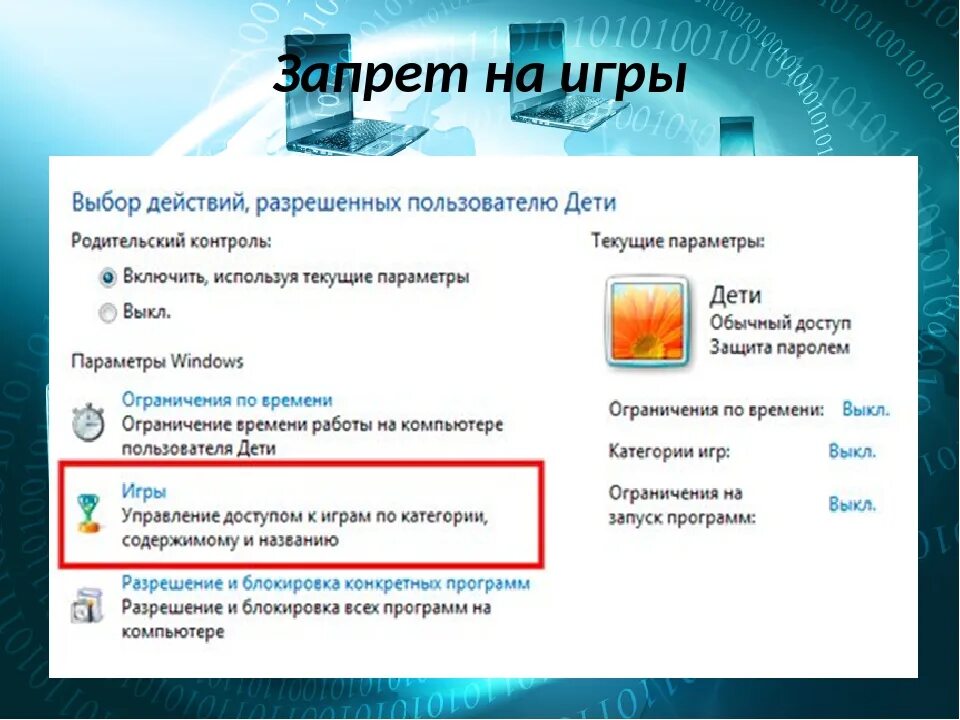 Запрет на игры

Выбор действий, разрешенных пользователю Дети

Родительский контроль:

Включить, используя текущие параметры

Выкл.

Параметры Windows

Ограничения по времени
Ограничение времени работы на компьютере пользователя Дети

Игры
Управление доступом к играм по категории, содержимому и названию

Разрешение и блокировка конкретных программ
Разрешение и блокировка всех программ на компьютере

Текущие параметры:

Дети
Обычный доступ
Защита паролем

Ограничения по времени: Выкл.

Категории игр: Выкл.

Ограничения на запуск программ: Выкл.